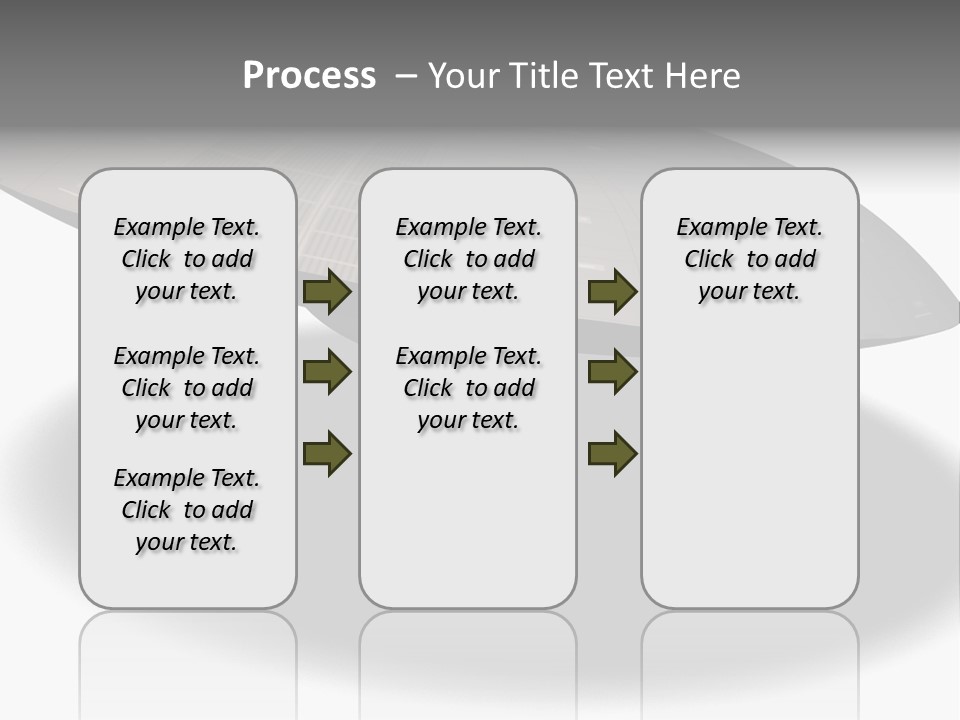 Process – Your Title Text Here

Example Text. Click to add your text.

Example Text. Click to add your text.

Example Text. Click to add your text.

Example Text. Click to add your text.

Example Text. Click to add your text.

Example Text. Click to add your text.